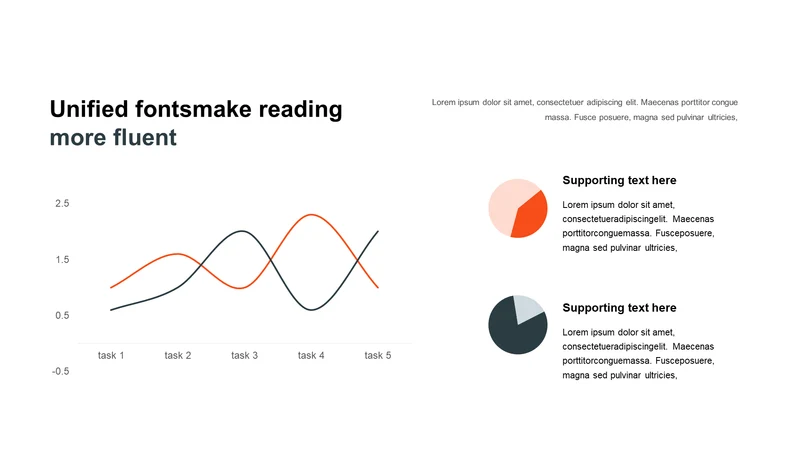 Unified fontsmake reading more fluent

Lorem ipsum dolor sit amet, consectetuer adipiscing elit. Maecenas porttitor congue massa. Fusce posuere, magna sed pulvinar ultricies,

2.5
1.5
0.5
-0.5

task 1 task 2 task 3 task 4 task 5

Supporting text here

Lorem ipsum dolor sit amet, consectetueradipiscingelit. Maecenas porttitorconguemassa. Fusceposuere, magna sed pulvinar ultricies,

Supporting text here

Lorem ipsum dolor sit amet, consectetueradipiscingelit. Maecenas porttitorconguemassa. Fusceposuere, magna sed pulvinar ultricies,